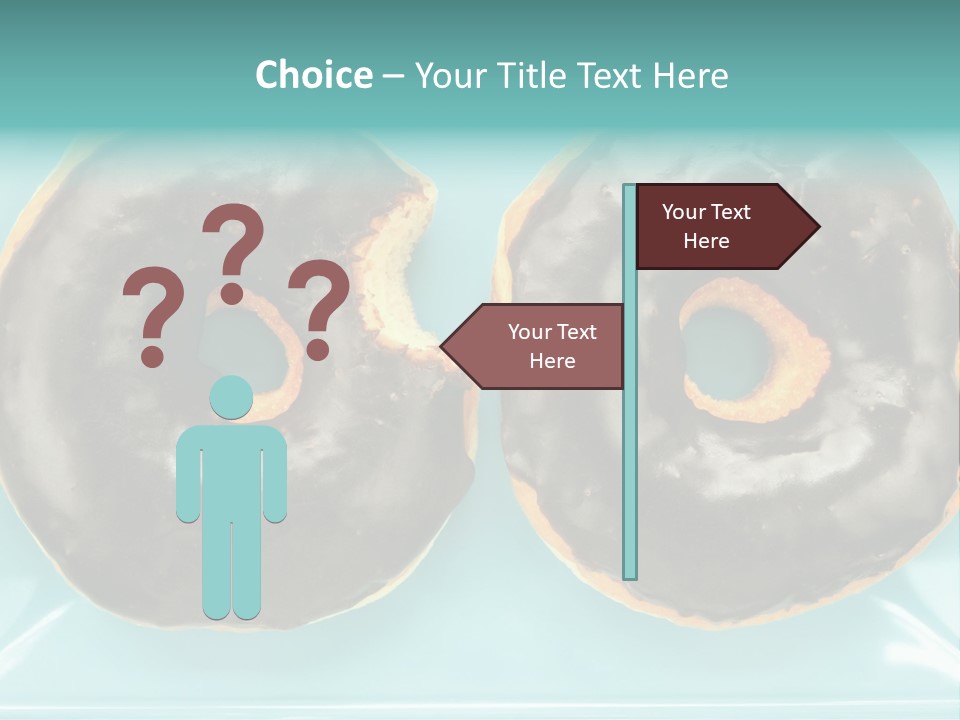 Choice – Your Title Text Here

? ? ?

Your Text Here

Your Text Here